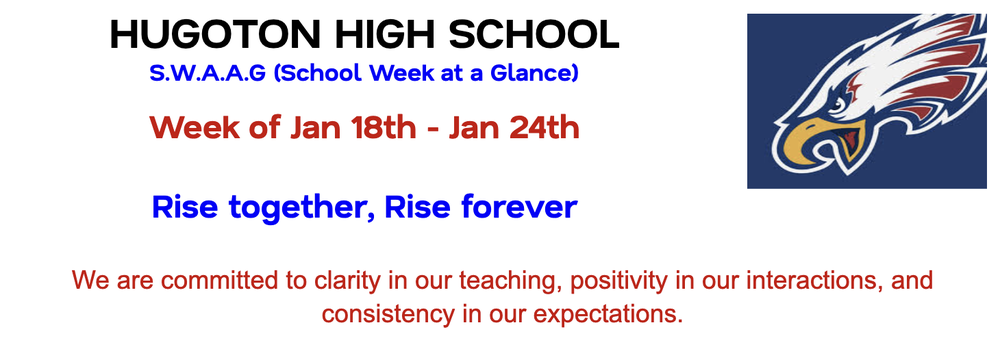 HUGOTON HIGH SCHOOL
S.W.A.A.G (School Week at a Glance)

Week of Jan 18th - Jan 24th

Rise together, Rise forever

We are committed to clarity in our teaching, positivity in our interactions, and consistency in our expectations.